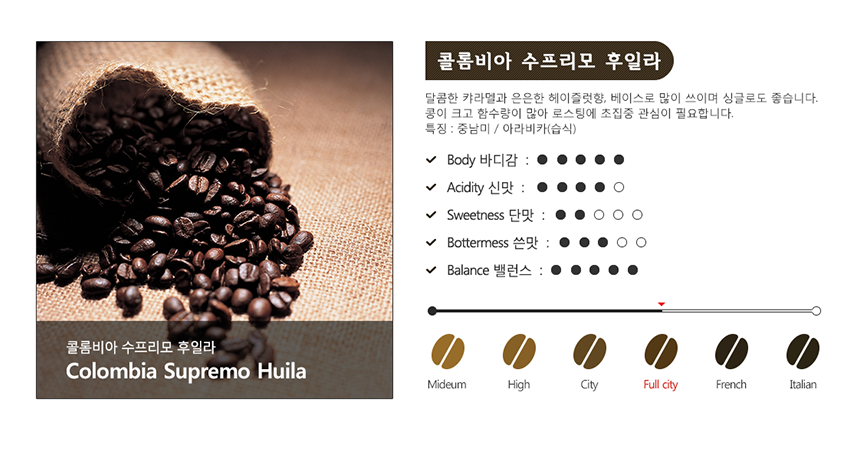 콜롬비아 수프리모 후일라
Colombia Supremo Huila

콜롬비아 수프리모 후일라

달콤한 캬라멜과 은은한 헤이즐럿향, 베이스로 많이 쓰이며 싱글로도 좋습니다. 콩이 크고 함수량이 많아 로스팅에 초집중 관심이 필요합니다.
특징 : 중남미 / 아라비카(습식)

✔ Body 바디감 : ● ● ● ● ●
✔ Acidity 신맛 : ● ● ● ● ○
✔ Sweetness 단맛 : ● ● ○ ○ ○
✔ Bottermess 쓴맛 : ● ● ● ○ ○
✔ Balance 밸런스 : ● ● ● ● ●

Mideum High City Full city French Italian